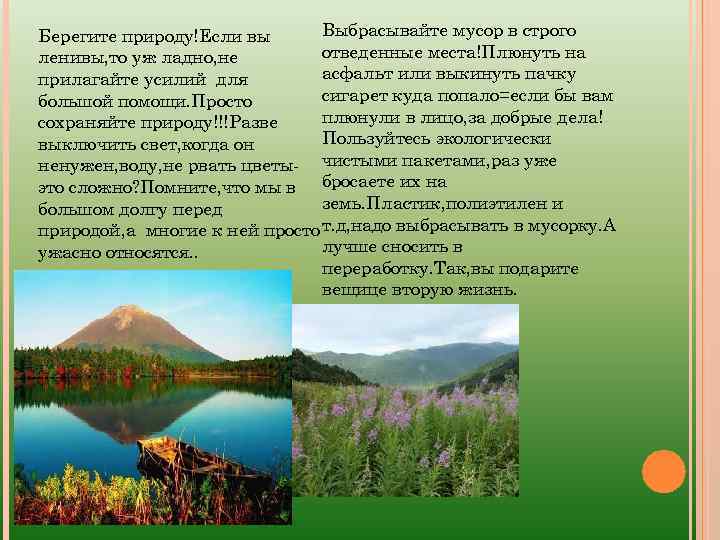 Берегите природу!Если вы ленивы,то уж ладно,не прилагайте усилий для большой помощи.Просто сохраняйте природу!!!Разве выключить свет,когда он ненужен,воду,не рвать цветы-это сложно?Помните,что мы в большом долгу перед природой,а многие к ней просто ужасно относятся..

Выбрасывайте мусор в строго отведенные места!Плюнуть на асфальт или выкинуть пачку сигарет куда попало=если бы вам плюнули в лицо,за добрые дела! Пользуйтесь экологически чистыми пакетами,раз уже бросаете их на земь.Пластик,полиэтилен и т.д,надо выбрасывать в мусорку.А лучше сносить в переработку.Так,вы подарите вещице вторую жизнь.